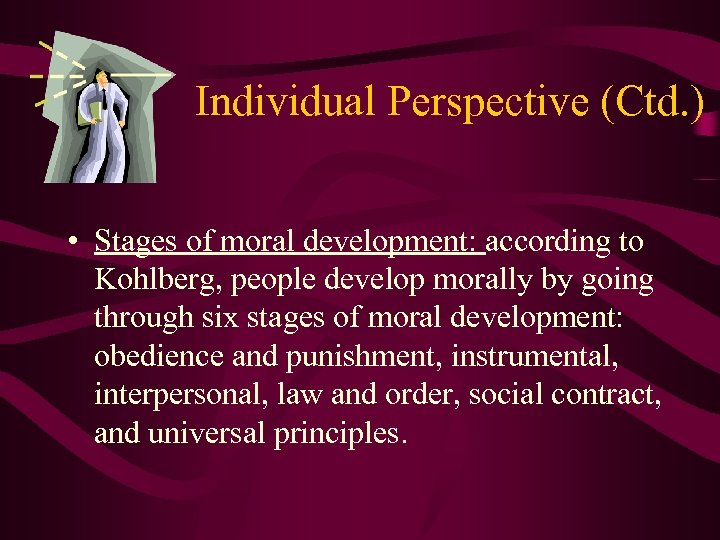 Individual Perspective (Ctd.)

• Stages of moral development: according to Kohlberg, people develop morally by going through six stages of moral development: obedience and punishment, instrumental, interpersonal, law and order, social contract, and universal principles.